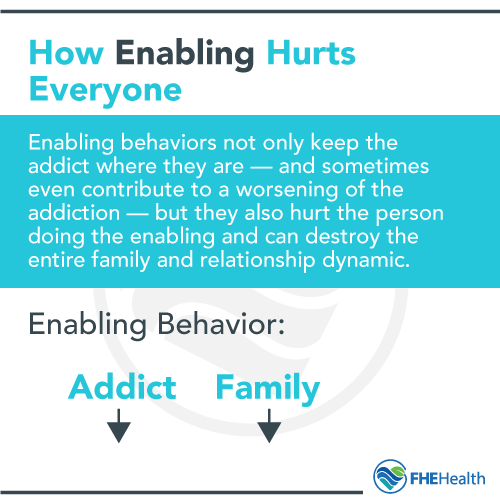 How Enabling Hurts Everyone

Enabling behaviors not only keep the addict where they are — and sometimes even contribute to a worsening of the addiction — but they also hurt the person doing the enabling and can destroy the entire family and relationship dynamic.

Enabling Behavior:

Addict

Family

FHEHealth